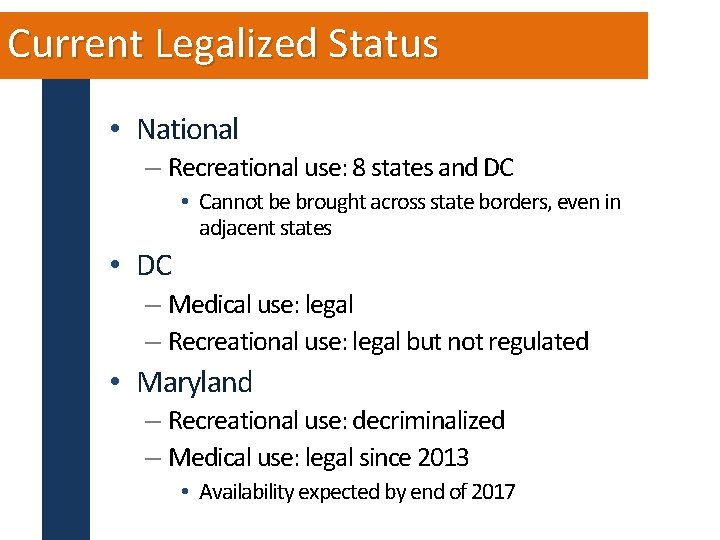 Current Legalized Status

• National
– Recreational use: 8 states and DC
• Cannot be brought across state borders, even in adjacent states
• DC
– Medical use: legal
– Recreational use: legal but not regulated
• Maryland
– Recreational use: decriminalized
– Medical use: legal since 2013
• Availability expected by end of 2017